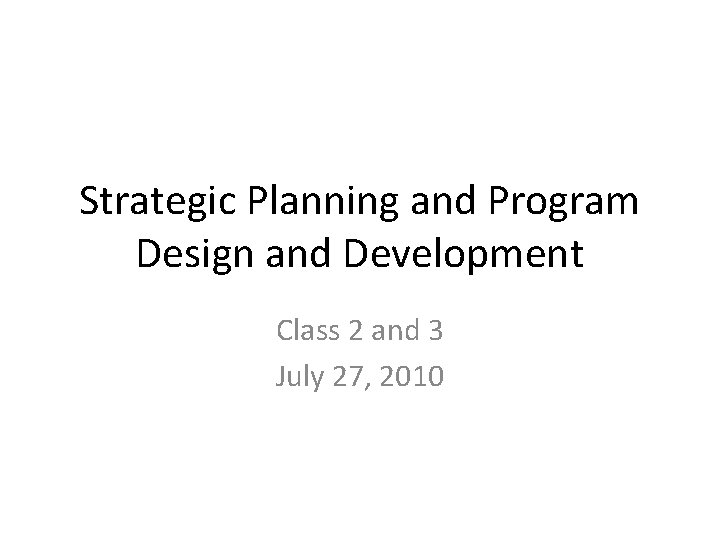 Strategic Planning and Program Design and Development

Class 2 and 3
July 27, 2010